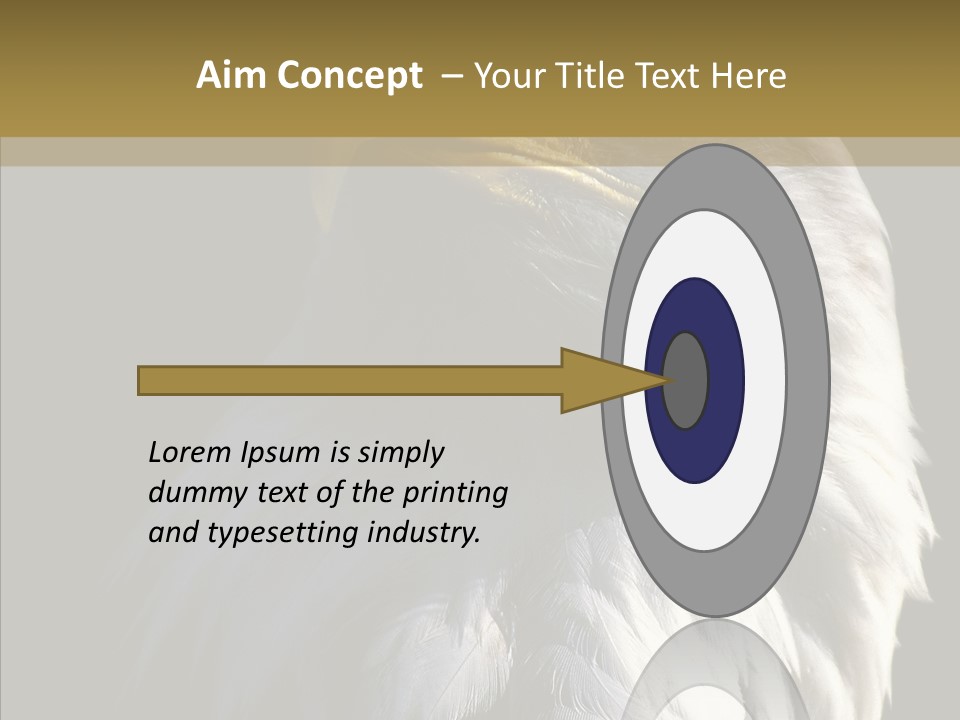 Aim Concept – Your Title Text Here

Lorem Ipsum is simply dummy text of the printing and typesetting industry.